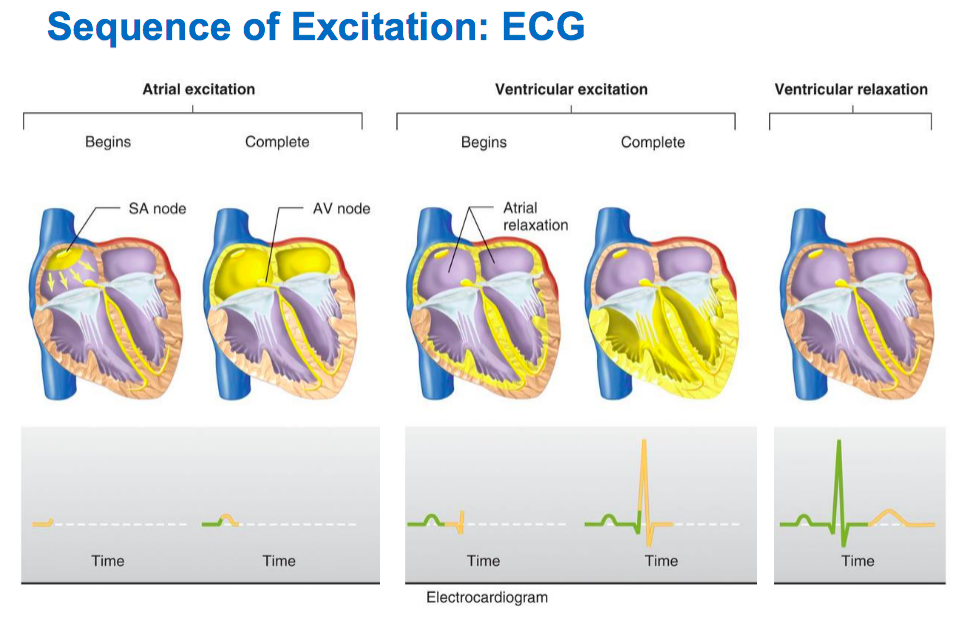 Sequence of Excitation: ECG

Atrial excitation

Begins

Complete

Ventricular excitation

Begins

Complete

Ventricular relaxation

SA node

AV node

Atrial relaxation

Time

Time

Time

Time

Time

Electrocardiogram